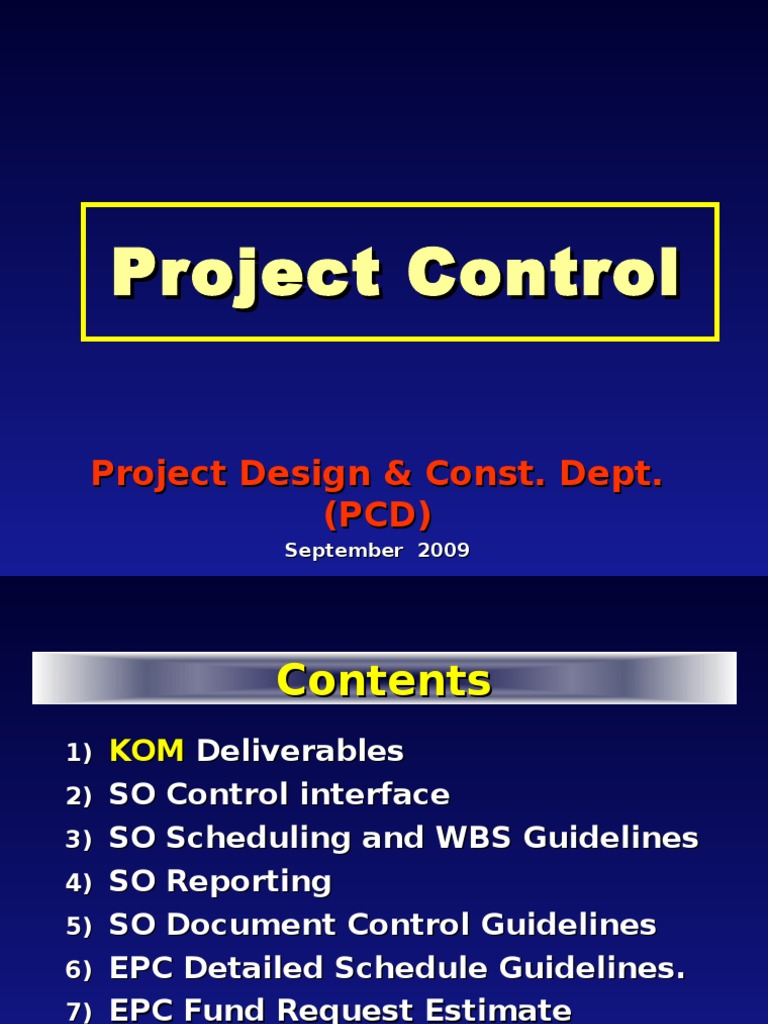 Project Control

Project Design & Const. Dept. (PCD)

September 2009

Contents

1) KOM Deliverables
2) SO Control interface
3) SO Scheduling and WBS Guidelines
4) SO Reporting
5) SO Document Control Guidelines
6) EPC Detailed Schedule Guidelines.
7) EPC Fund Request Estimate